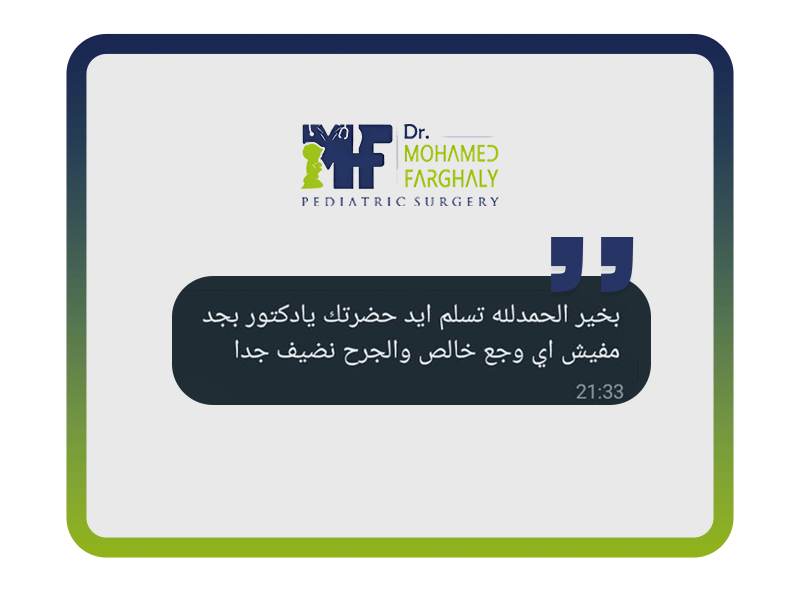 MF Dr. MOHAMED FARGHALY
PEDIATRIC SURGERY

بخير الحمدلله تسلم ايد حضرتك يادكتور بجد مفيش اي وجع خالص والجرح نضيف جدا
21:33